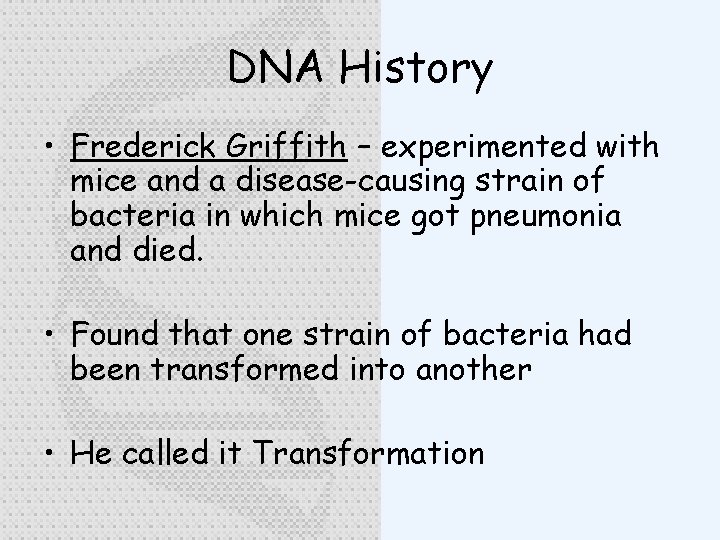 DNA History

• Frederick Griffith – experimented with mice and a disease-causing strain of bacteria in which mice got pneumonia and died.

• Found that one strain of bacteria had been transformed into another

• He called it Transformation